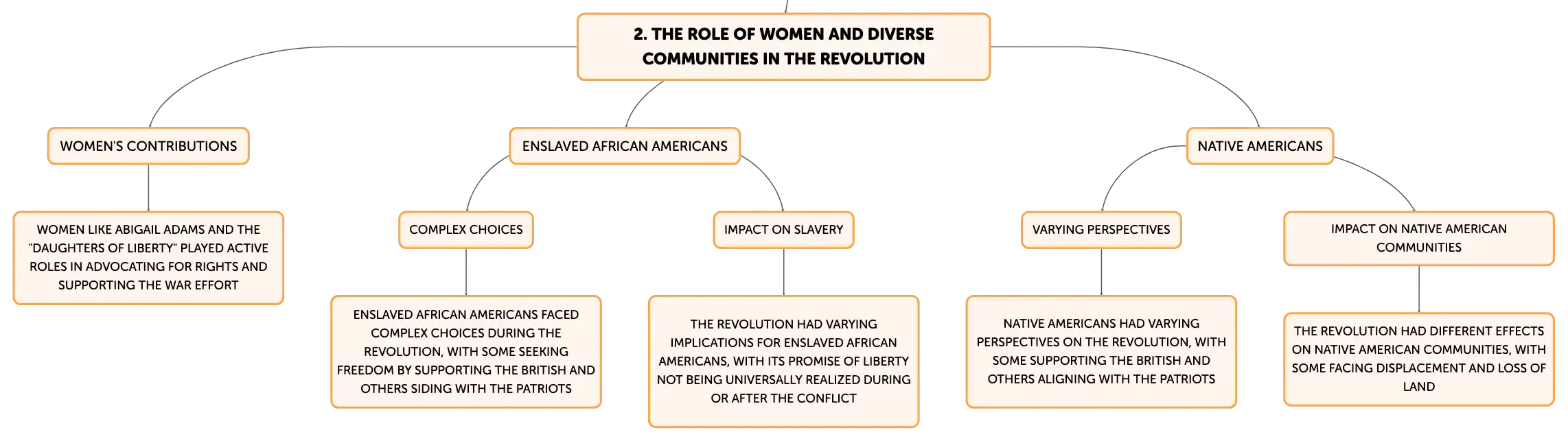 2. THE ROLE OF WOMEN AND DIVERSE COMMUNITIES IN THE REVOLUTION

WOMEN'S CONTRIBUTIONS

WOMEN LIKE ABIGAIL ADAMS AND THE "DAUGHTERS OF LIBERTY" PLAYED ACTIVE ROLES IN ADVOCATING FOR RIGHTS AND SUPPORTING THE WAR EFFORT

ENSLAVED AFRICAN AMERICANS

COMPLEX CHOICES

ENSLAVED AFRICAN AMERICANS FACED COMPLEX CHOICES DURING THE REVOLUTION, WITH SOME SEEKING FREEDOM BY SUPPORTING THE BRITISH AND OTHERS SIDING WITH THE PATRIOTS

IMPACT ON SLAVERY

THE REVOLUTION HAD VARYING IMPLICATIONS FOR ENSLAVED AFRICAN AMERICANS, WITH ITS PROMISE OF LIBERTY NOT BEING UNIVERSALLY REALIZED DURING OR AFTER THE CONFLICT

NATIVE AMERICANS

VARYING PERSPECTIVES

NATIVE AMERICANS HAD VARYING PERSPECTIVES ON THE REVOLUTION, WITH SOME SUPPORTING THE BRITISH AND OTHERS ALIGNING WITH THE PATRIOTS

IMPACT ON NATIVE AMERICAN COMMUNITIES

THE REVOLUTION HAD DIFFERENT EFFECTS ON NATIVE AMERICAN COMMUNITIES, WITH SOME FACING DISPLACEMENT AND LOSS OF LAND